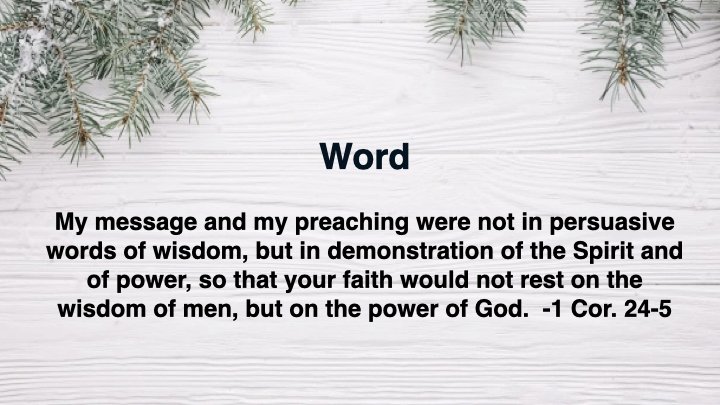 Word

My message and my preaching were not in persuasive words of wisdom, but in demonstration of the Spirit and of power, so that your faith would not rest on the wisdom of men, but on the power of God. -1 Cor. 24-5